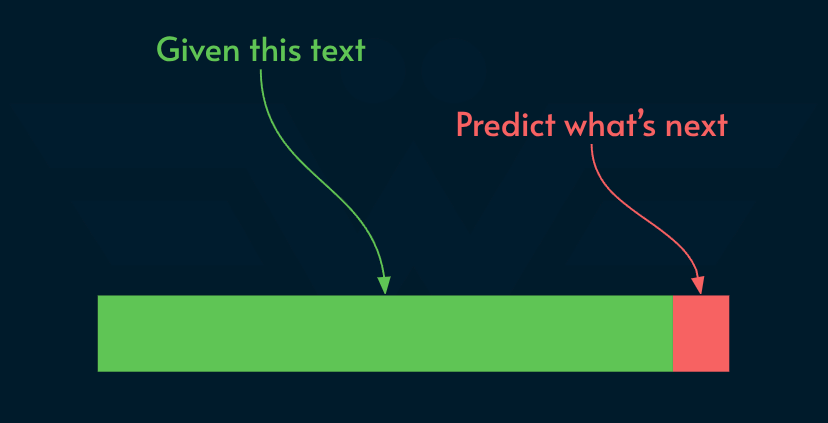 Given this text

Predict what's next